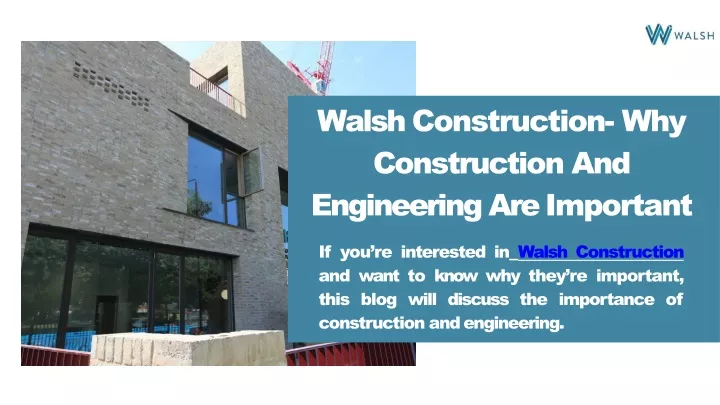 WALSH

Walsh Construction- Why Construction And Engineering Are Important

If you're interested in Walsh Construction and want to know why they're important, this blog will discuss the importance of construction and engineering.